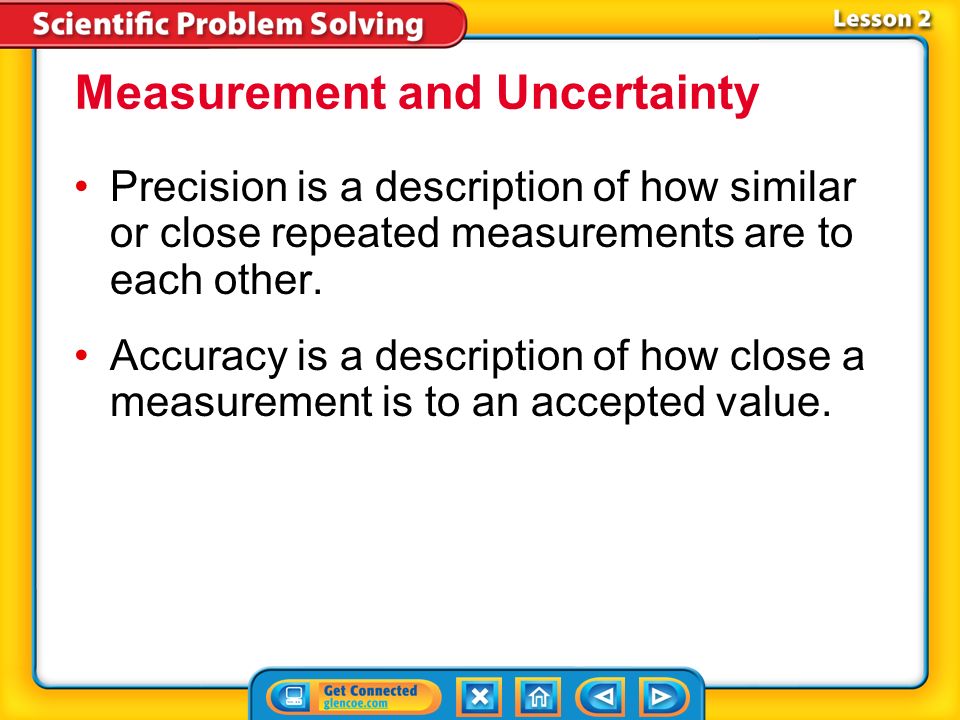 Scientific Problem Solving

Lesson 2

Measurement and Uncertainty

• Precision is a description of how similar or close repeated measurements are to each other.

• Accuracy is a description of how close a measurement is to an accepted value.

Get Connected
glencoe.com